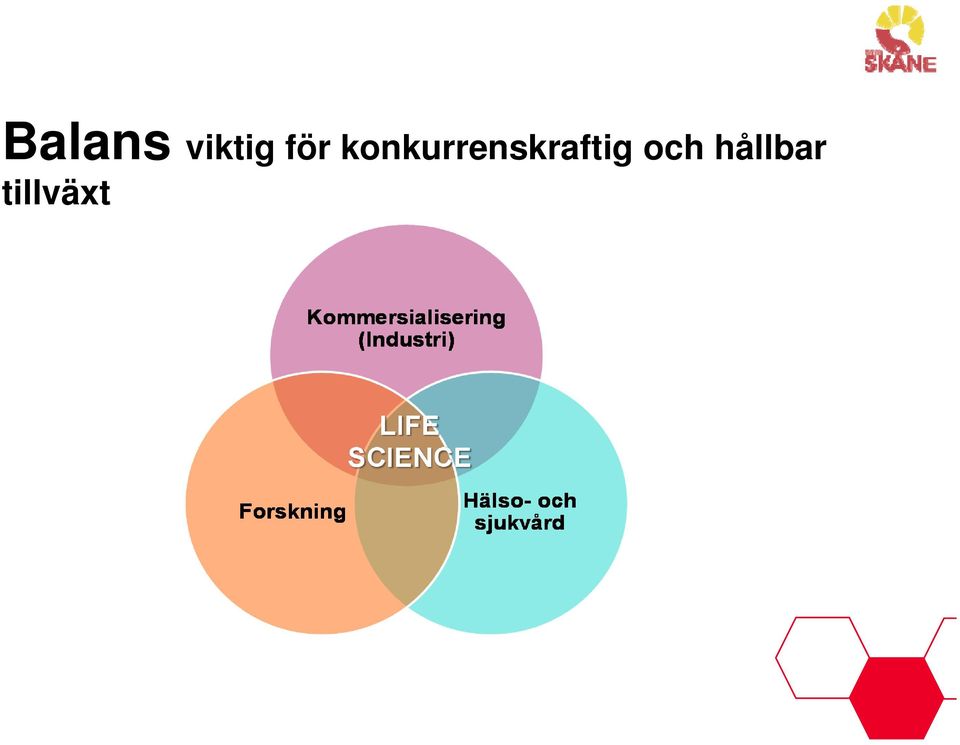 SKÅNE

Balans viktig för konkurrenskraftig och hållbar tillväxt

Kommersialisering (Industri)

LIFE SCIENCE

Forskning

Hälso- och sjukvård